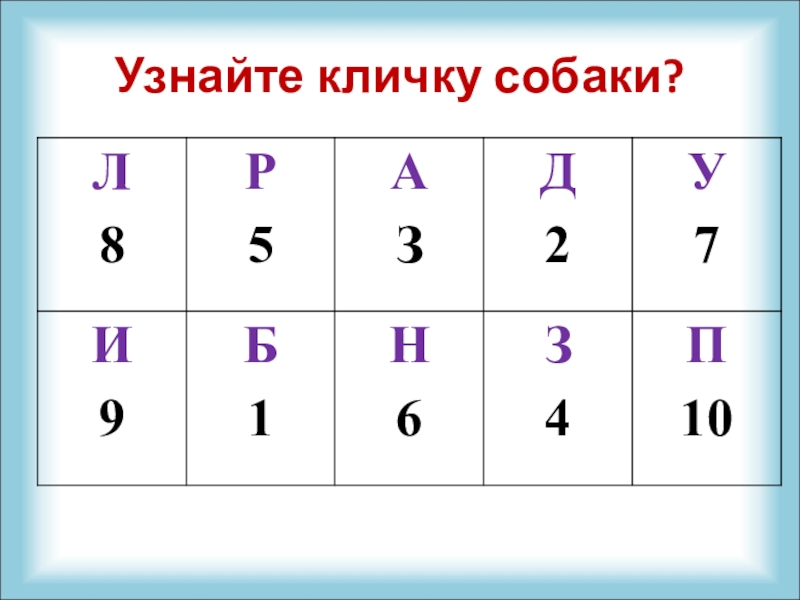 Узнайте кличку собаки?

| Л 8 | Р 5 | А 3 | Д 2 | У 7 |
|---|---|---|---|---|
| И 9 | Б 1 | Н 6 | З 4 | П 10 |